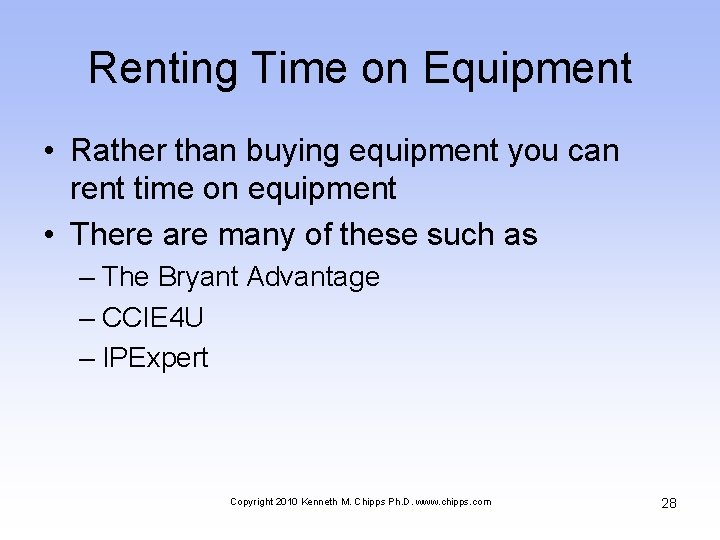 Renting Time on Equipment

• Rather than buying equipment you can rent time on equipment
• There are many of these such as
– The Bryant Advantage
– CCIE4U
– IPExpert

Copyright 2010 Kenneth M. Chipps Ph.D. www.chipps.com

28